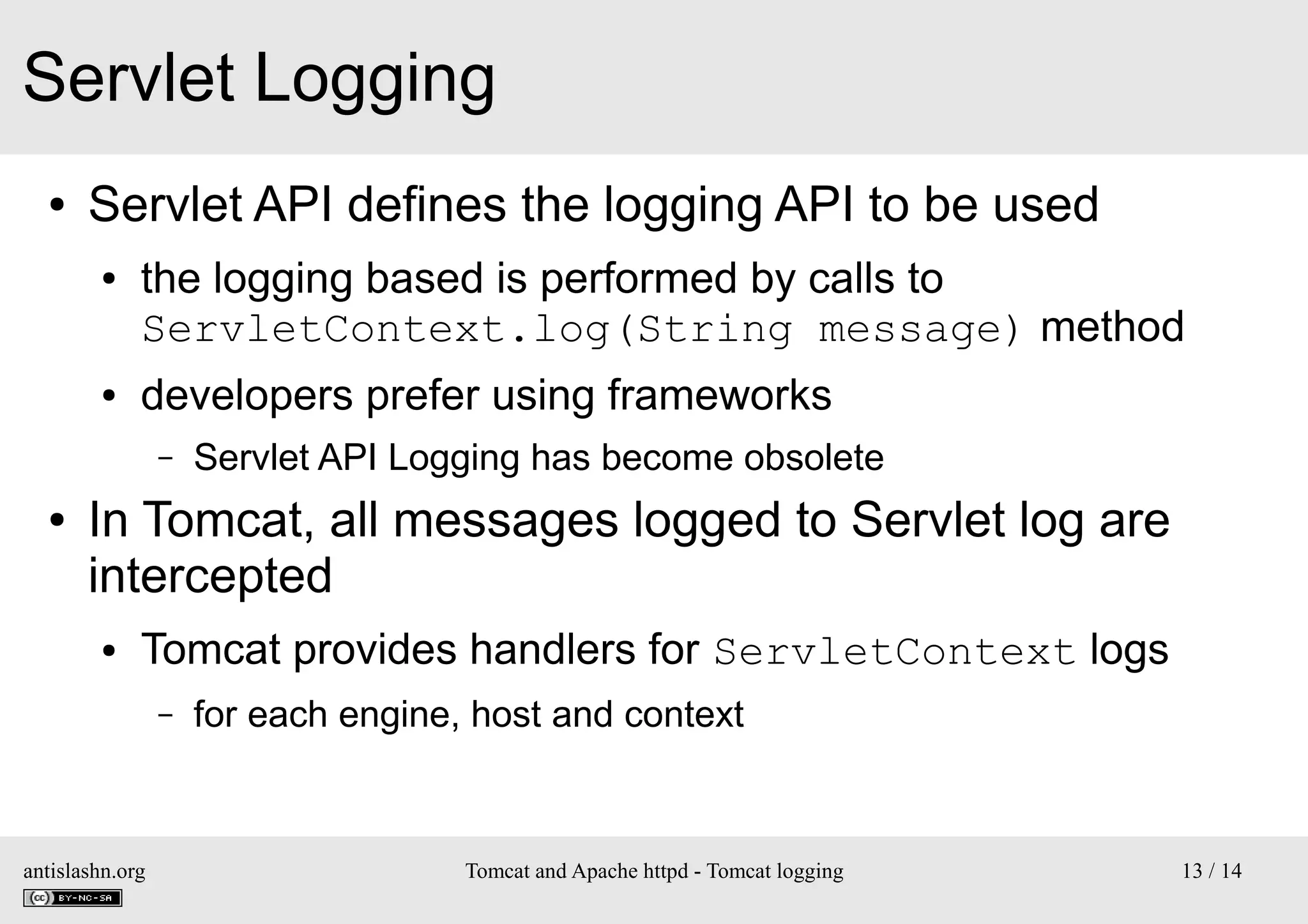 Servlet Logging

• Servlet API defines the logging API to be used

• the logging based is performed by calls to ServletContext.log(String message) method

• developers prefer using frameworks

– Servlet API Logging has become obsolete

• In Tomcat, all messages logged to Servlet log are intercepted

• Tomcat provides handlers for ServletContext logs

– for each engine, host and context

antislashn.org
cc BY-NC-SA

Tomcat and Apache httpd - Tomcat logging

13 / 14